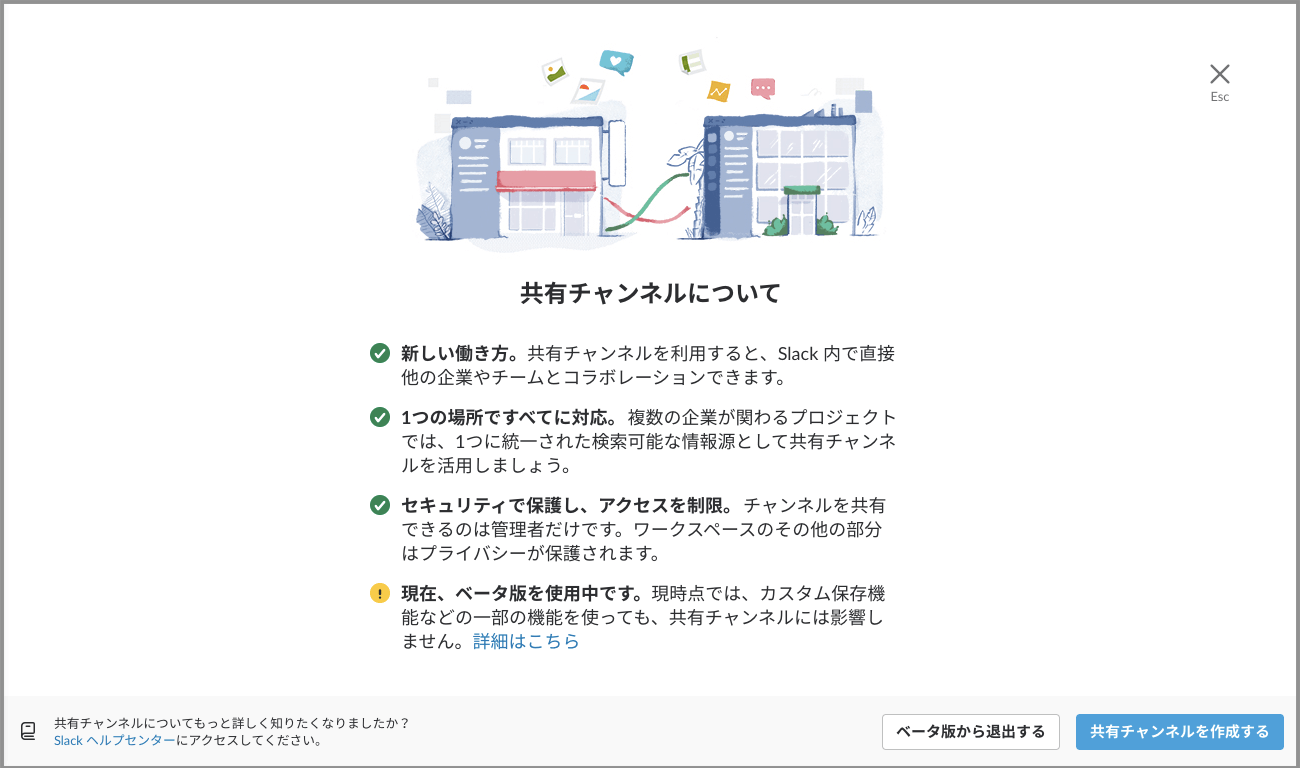 Esc

共有チャンネルについて

新しい働き方。共有チャンネルを利用すると、Slack 内で直接他の企業やチームとコラボレーションできます。

1つの場所ですべてに対応。複数の企業が関わるプロジェクトでは、1つに統一された検索可能な情報源として共有チャンネルを活用しましょう。

セキュリティで保護し、アクセスを制限。チャンネルを共有できるのは管理者だけです。ワークスペースのその他の部分はプライバシーが保護されます。

現在、ベータ版を使用中です。現時点では、カスタム保存機能などの一部の機能を使っても、共有チャンネルには影響しません。詳細はこちら

共有チャンネルについてもっと詳しく知りたくなりましたか？
Slack ヘルプセンターにアクセスしてください。

ベータ版から退出する

共有チャンネルを作成する